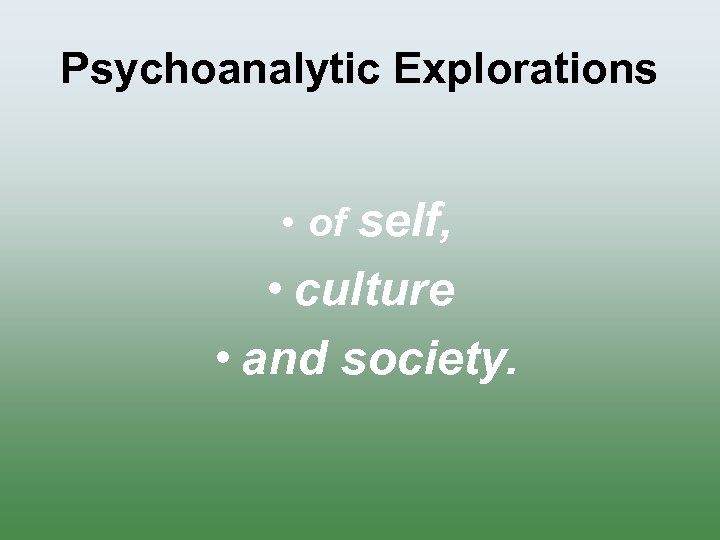 Psychoanalytic Explorations

• of self,

• culture

• and society.